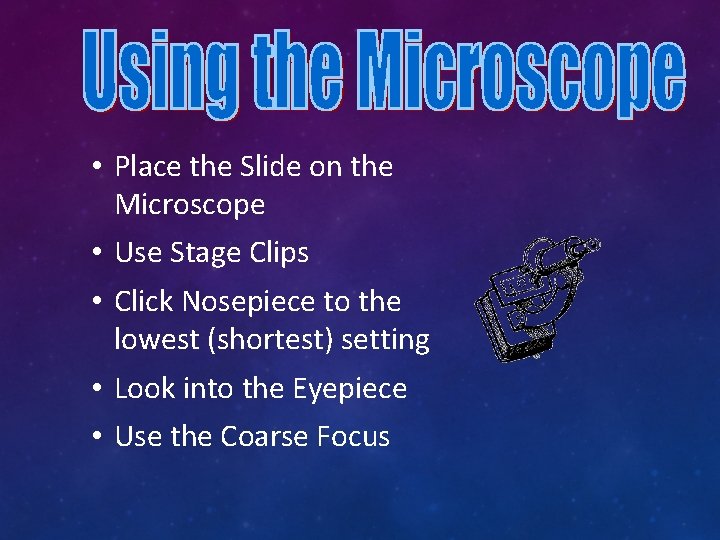 Using the Microscope

• Place the Slide on the Microscope
• Use Stage Clips
• Click Nosepiece to the lowest (shortest) setting
• Look into the Eyepiece
• Use the Coarse Focus